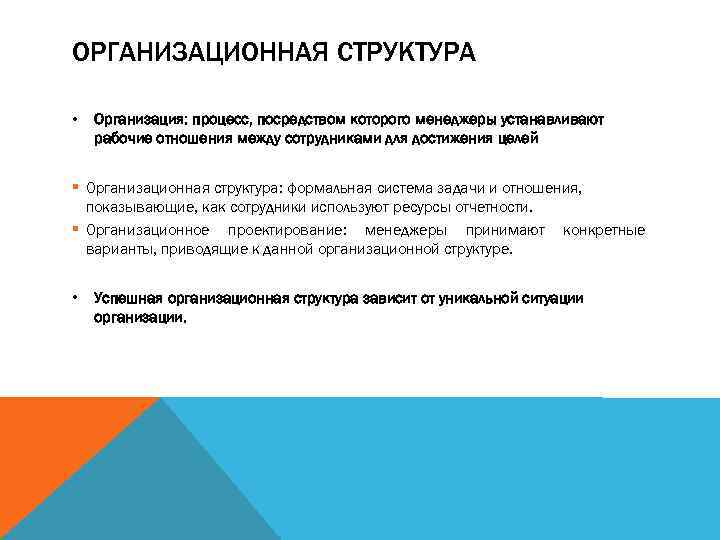 ОРГАНИЗАЦИОННАЯ СТРУКТУРА

• Организация: процесс, посредством которого менеджеры устанавливают рабочие отношения между сотрудниками для достижения целей

▪ Организационная структура: формальная система задачи и отношения, показывающие, как сотрудники используют ресурсы отчетности.

▪ Организационное проектирование: менеджеры принимают конкретные варианты, приводящие к данной организационной структуре.

• Успешная организационная структура зависит от уникальной ситуации организации.